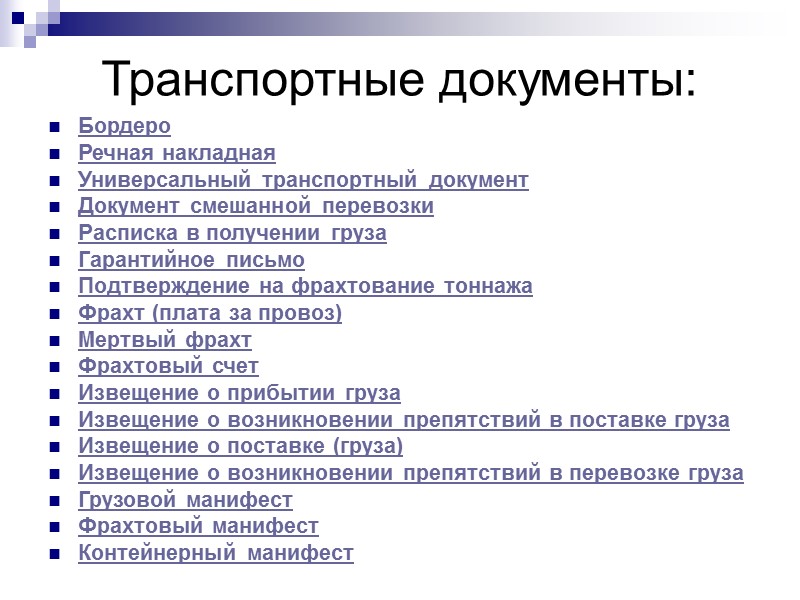 Транспортные документы:

- Бордеро
- Речная накладная
- Универсальный транспортный документ
- Документ смешанной перевозки
- Расписка в получении груза
- Гарантийное письмо
- Подтверждение на фрахтование тоннажа
- Фрахт (плата за провоз)
- Мертвый фрахт
- Фрахтовый счет
- Извещение о прибытии груза
- Извещение о возникновении препятствий в поставке груза
- Извещение о поставке (груза)
- Извещение о возникновении препятствий в перевозке груза
- Грузовой манифест
- Фрахтовый манифест
- Контейнерный манифест